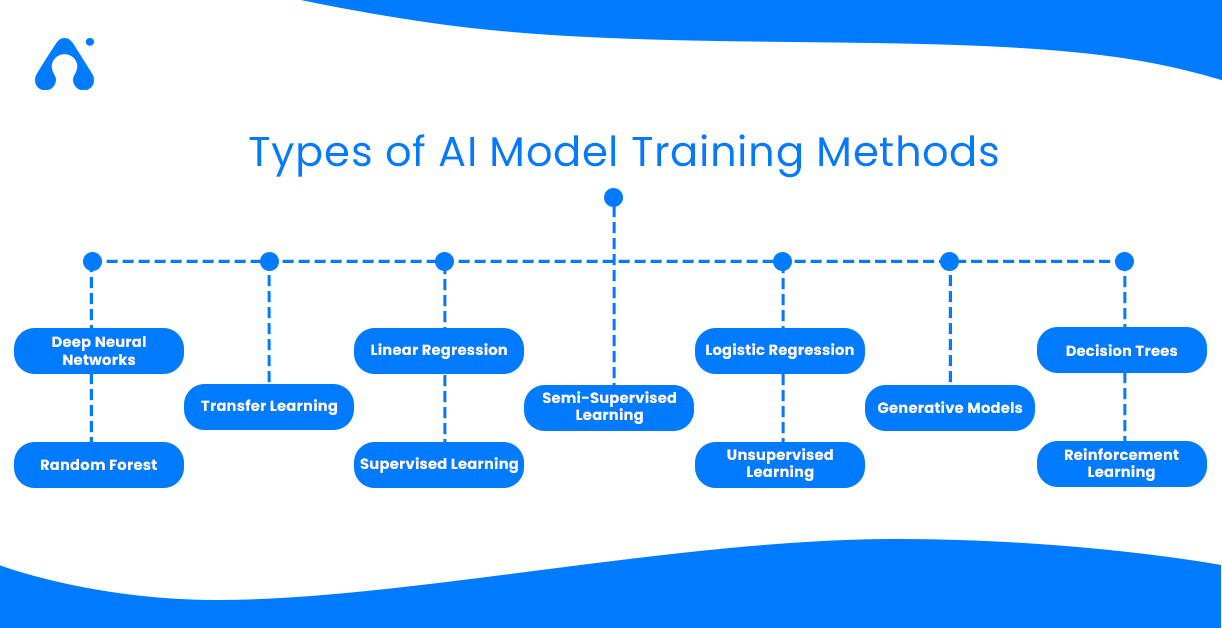 Types of AI Model Training Methods

Deep Neural Networks

Random Forest

Transfer Learning

Linear Regression

Supervised Learning

Semi-Supervised Learning

Logistic Regression

Unsupervised Learning

Generative Models

Decision Trees

Reinforcement Learning